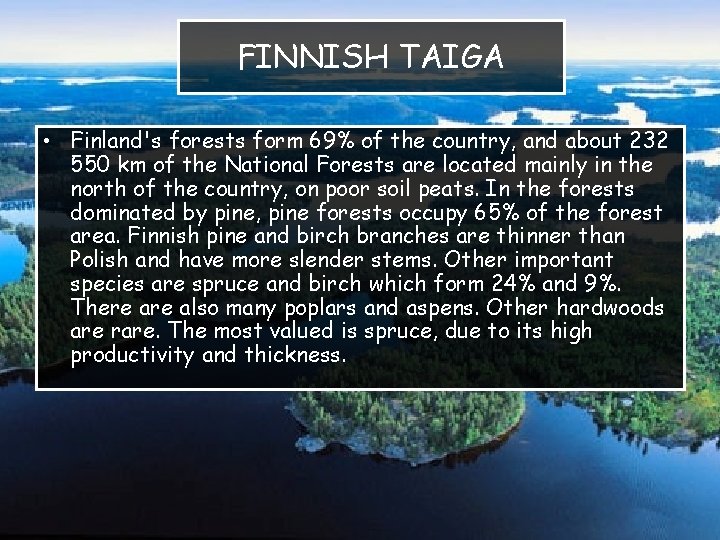 FINNISH TAIGA

• Finland's forests form 69% of the country, and about 232 550 km of the National Forests are located mainly in the north of the country, on poor soil peats. In the forests dominated by pine, pine forests occupy 65% of the forest area. Finnish pine and birch branches are thinner than Polish and have more slender stems. Other important species are spruce and birch which form 24% and 9%. There are also many poplars and aspens. Other hardwoods are rare. The most valued is spruce, due to its high productivity and thickness.